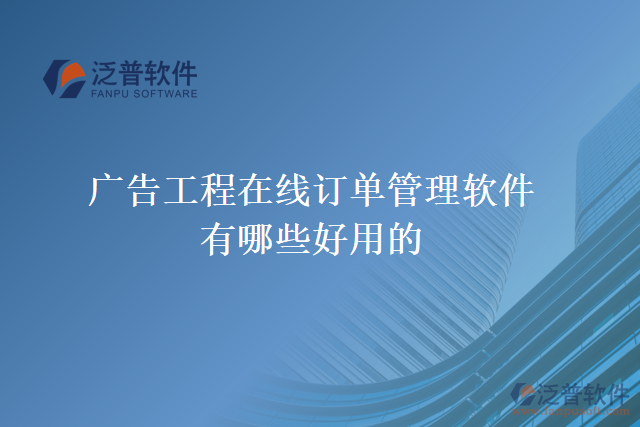 泛普软件
FANPU SOFTWARE

广告工程在线订单管理软件有哪些好用的

泛普软件
www.fanpusoft.com